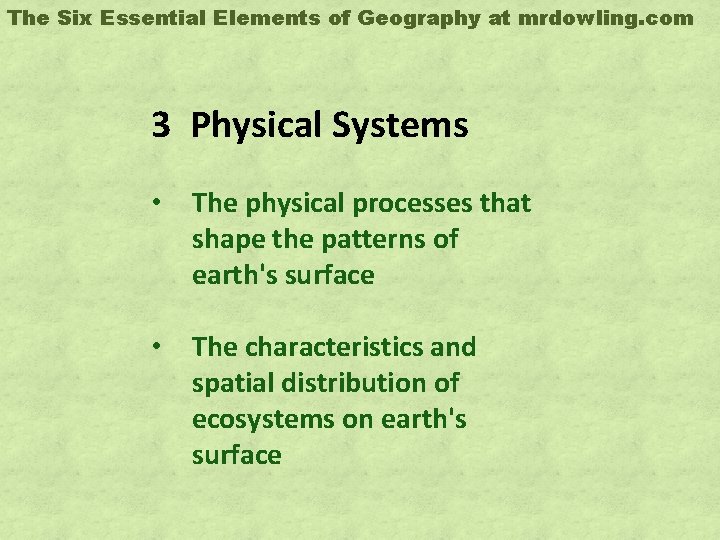 The Six Essential Elements of Geography at mrdowling.com

3 Physical Systems

• The physical processes that shape the patterns of earth's surface

• The characteristics and spatial distribution of ecosystems on earth's surface